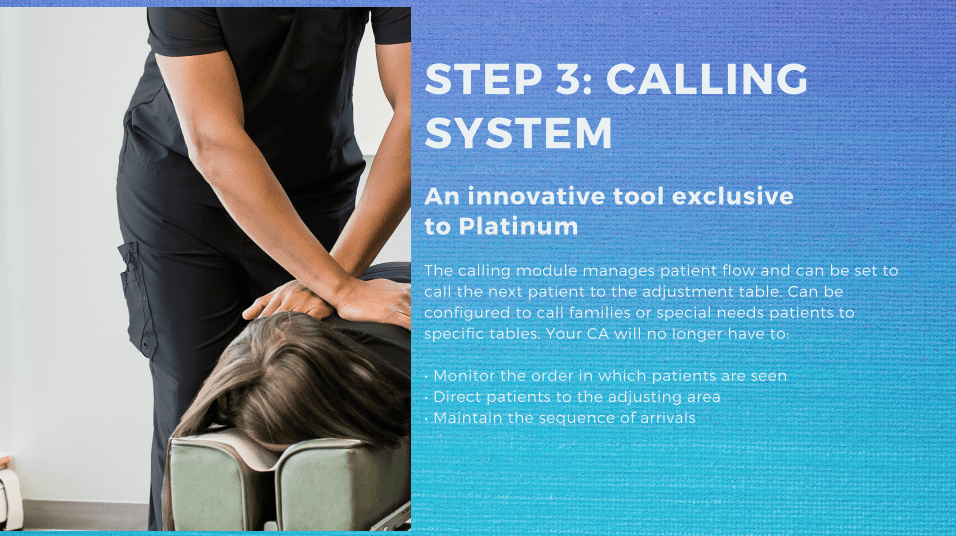 STEP 3: CALLING SYSTEM

An innovative tool exclusive to Platinum

The calling module manages patient flow and can be set to call the next patient to the adjustment table. Can be configured to call families or special needs patients to specific tables. Your CA will no longer have to:

• Monitor the order in which patients are seen
• Direct patients to the adjusting area
• Maintain the sequence of arrivals